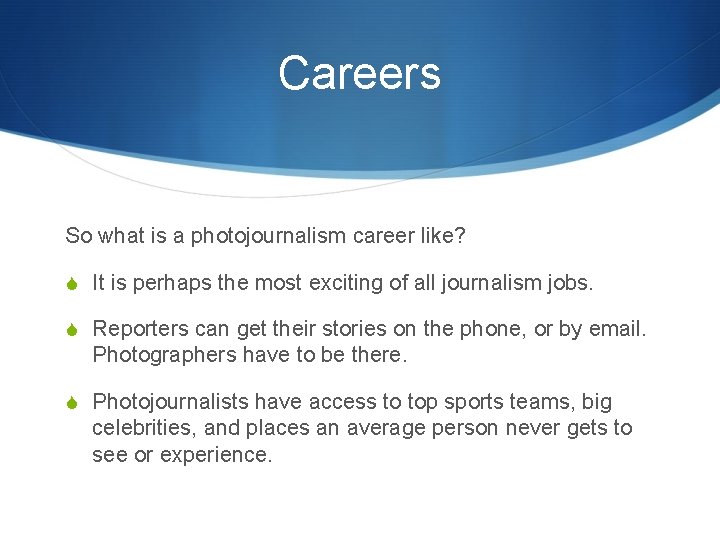 Careers

So what is a photojournalism career like?

It is perhaps the most exciting of all journalism jobs.

Reporters can get their stories on the phone, or by email. Photographers have to be there.

Photojournalists have access to top sports teams, big celebrities, and places an average person never gets to see or experience.